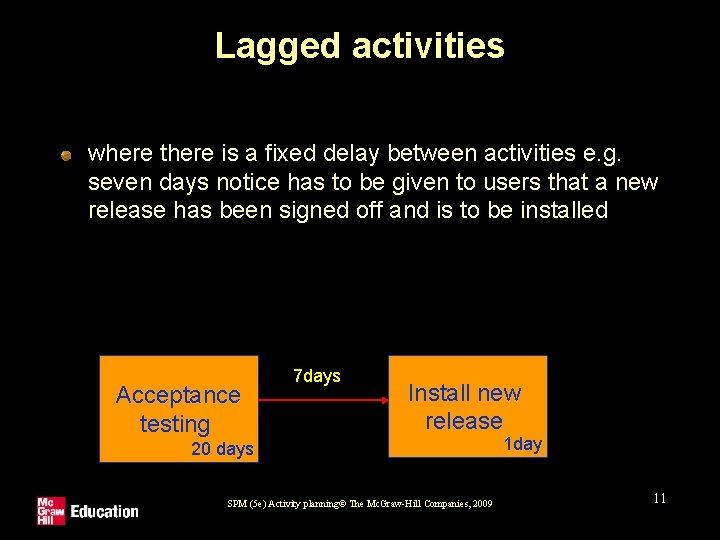 Lagged activities

where there is a fixed delay between activities e.g. seven days notice has to be given to users that a new release has been signed off and is to be installed

Acceptance testing
20 days

7days

Install new release
1day

Mc Graw Hill Education

SPM (5e) Activity planning© The McGraw-Hill Companies, 2009

11